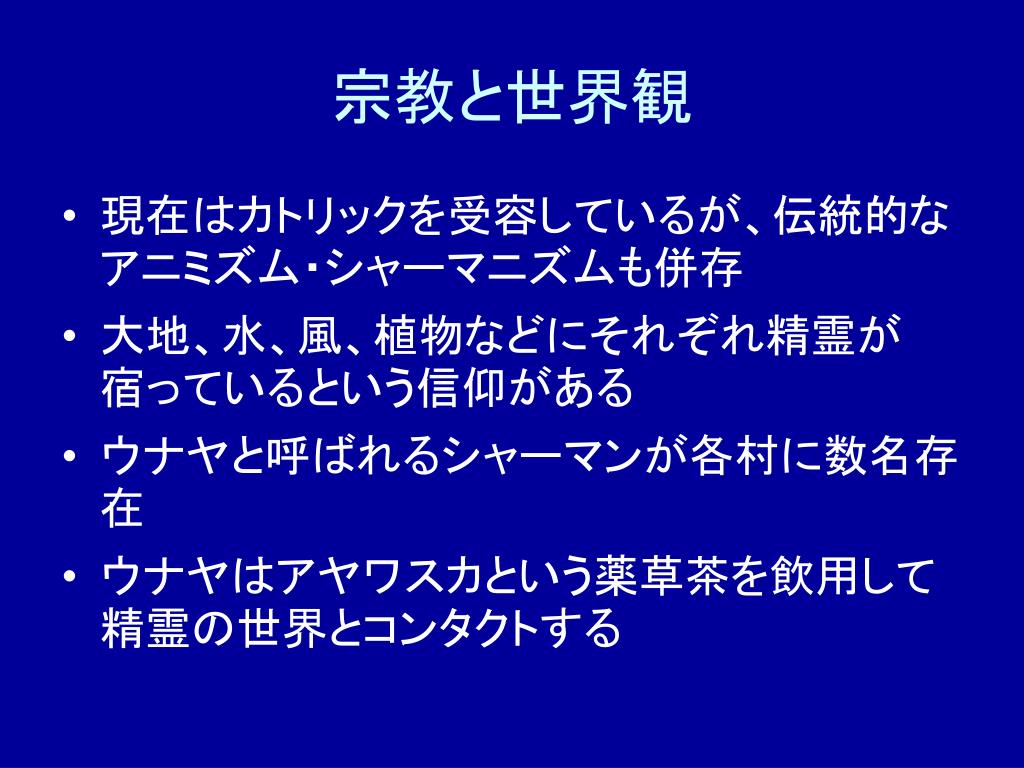 宗教と世界観

• 現在はカトリックを受容しているが、伝統的なアニミズム・シャーマニズムも併存

• 大地、水、風、植物などにそれぞれ精霊が宿っているという信仰がある

• ウナヤと呼ばれるシャーマンが各村に数名存在

• ウナヤはアヤワスカという薬草茶を飲用して精霊の世界とコンタクトする